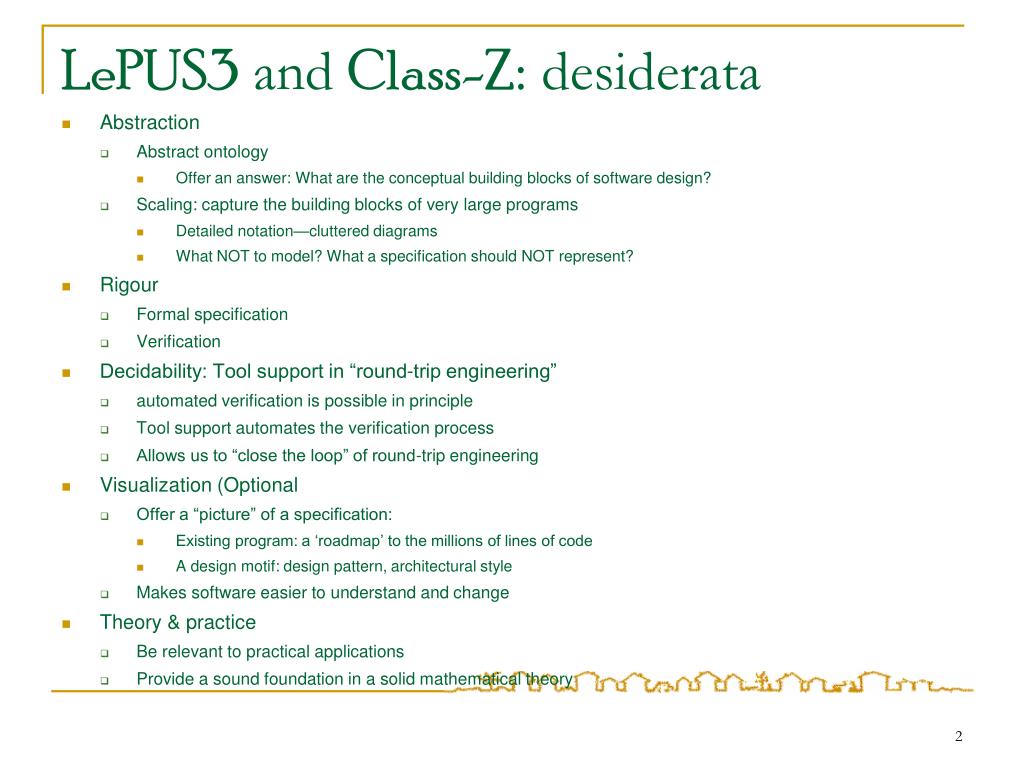 LePUS3 and Class-Z: desiderata

Abstraction

Abstract ontology

Offer an answer: What are the conceptual building blocks of software design?

Scaling: capture the building blocks of very large programs

Detailed notation—cluttered diagrams

What NOT to model? What a specification should NOT represent?

Rigour

Formal specification

Verification

Decidability: Tool support in “round-trip engineering”

automated verification is possible in principle

Tool support automates the verification process

Allows us to “close the loop” of round-trip engineering

Visualization (Optional

Offer a “picture” of a specification:

Existing program: a ‘roadmap’ to the millions of lines of code

A design motif: design pattern, architectural style

Makes software easier to understand and change

Theory & practice

Be relevant to practical applications

Provide a sound foundation in a solid mathematical theory

2